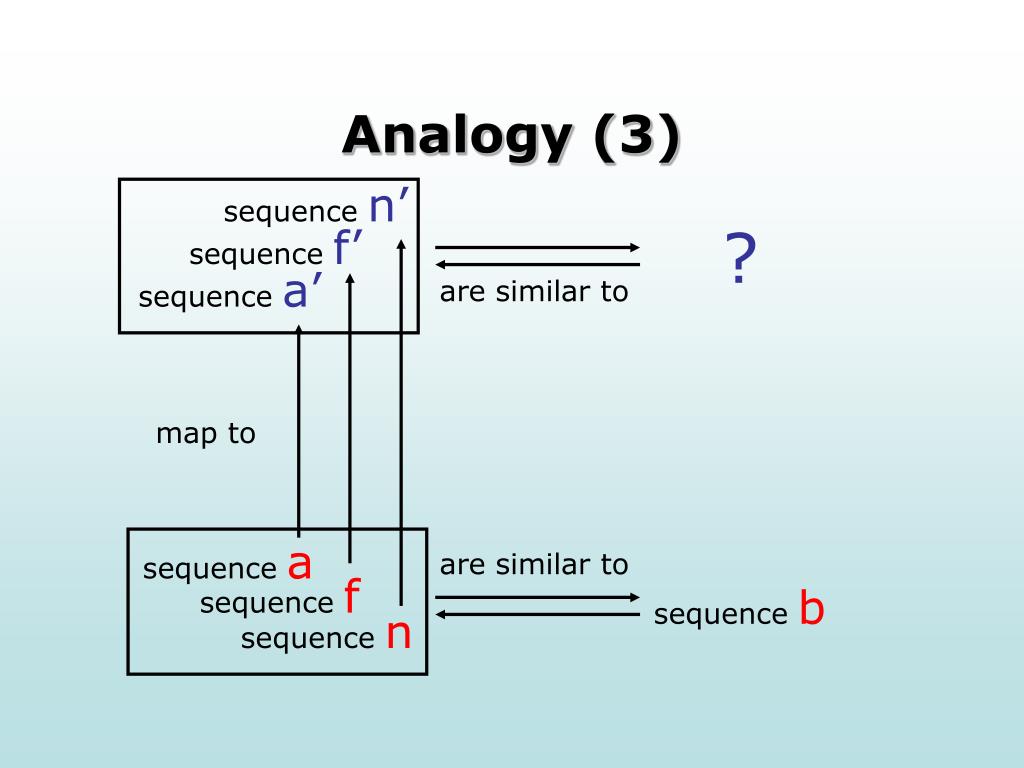 Analogy (3)

sequence n’
sequence f’
sequence a’

are similar to

?

map to

sequence a
sequence f
sequence n

are similar to

sequence b